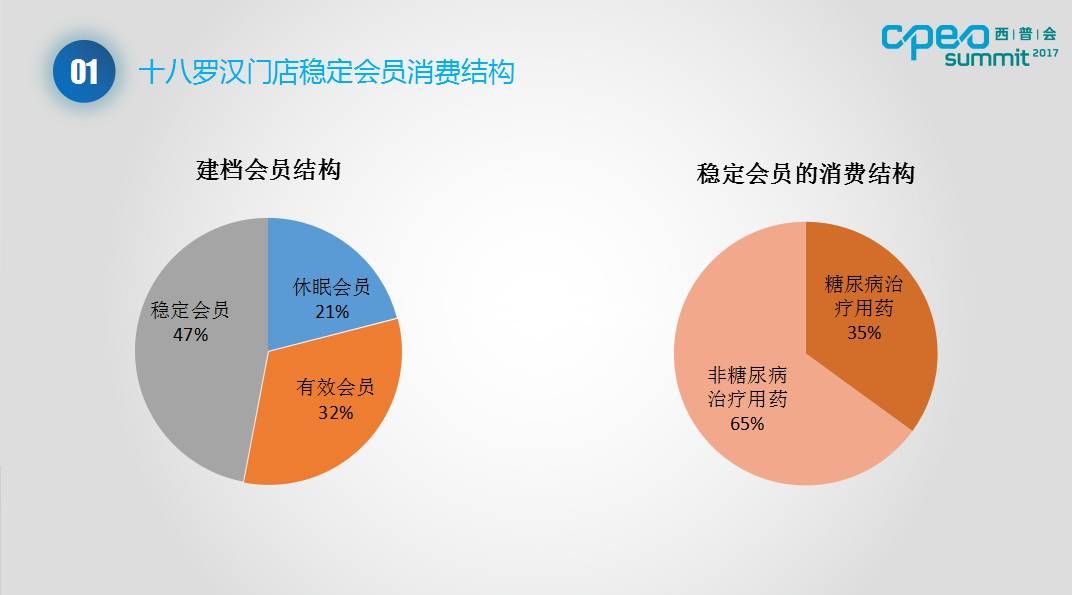 01 十八罗汉门店稳定会员消费结构

cpeo 西|普|会 summit 2017

建档会员结构

休眠会员 21%

有效会员 32%

稳定会员 47%

稳定会员的消费结构

糖尿病治疗用药 35%

非糖尿病治疗用药 65%